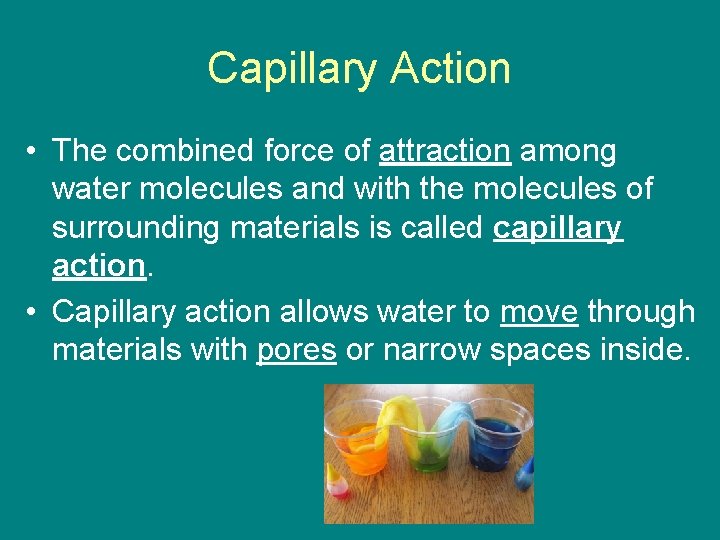 Capillary Action

• The combined force of attraction among water molecules and with the molecules of surrounding materials is called capillary action.

• Capillary action allows water to move through materials with pores or narrow spaces inside.